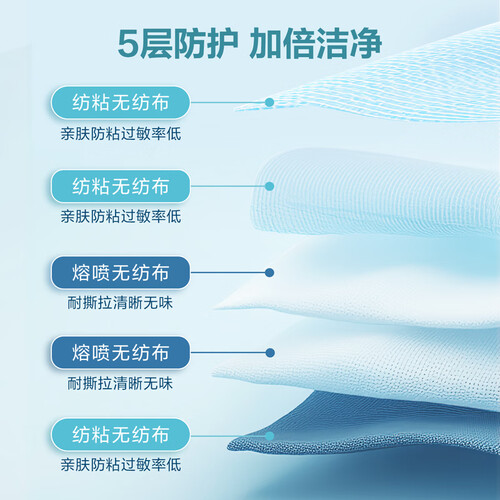 5层防护 加倍洁净

纺粘无纺布
亲肤防粘过敏率低

纺粘无纺布
亲肤防粘过敏率低

熔喷无纺布
耐撕拉清晰无味

熔喷无纺布
耐撕拉清晰无味

纺粘无纺布
亲肤防粘过敏率低